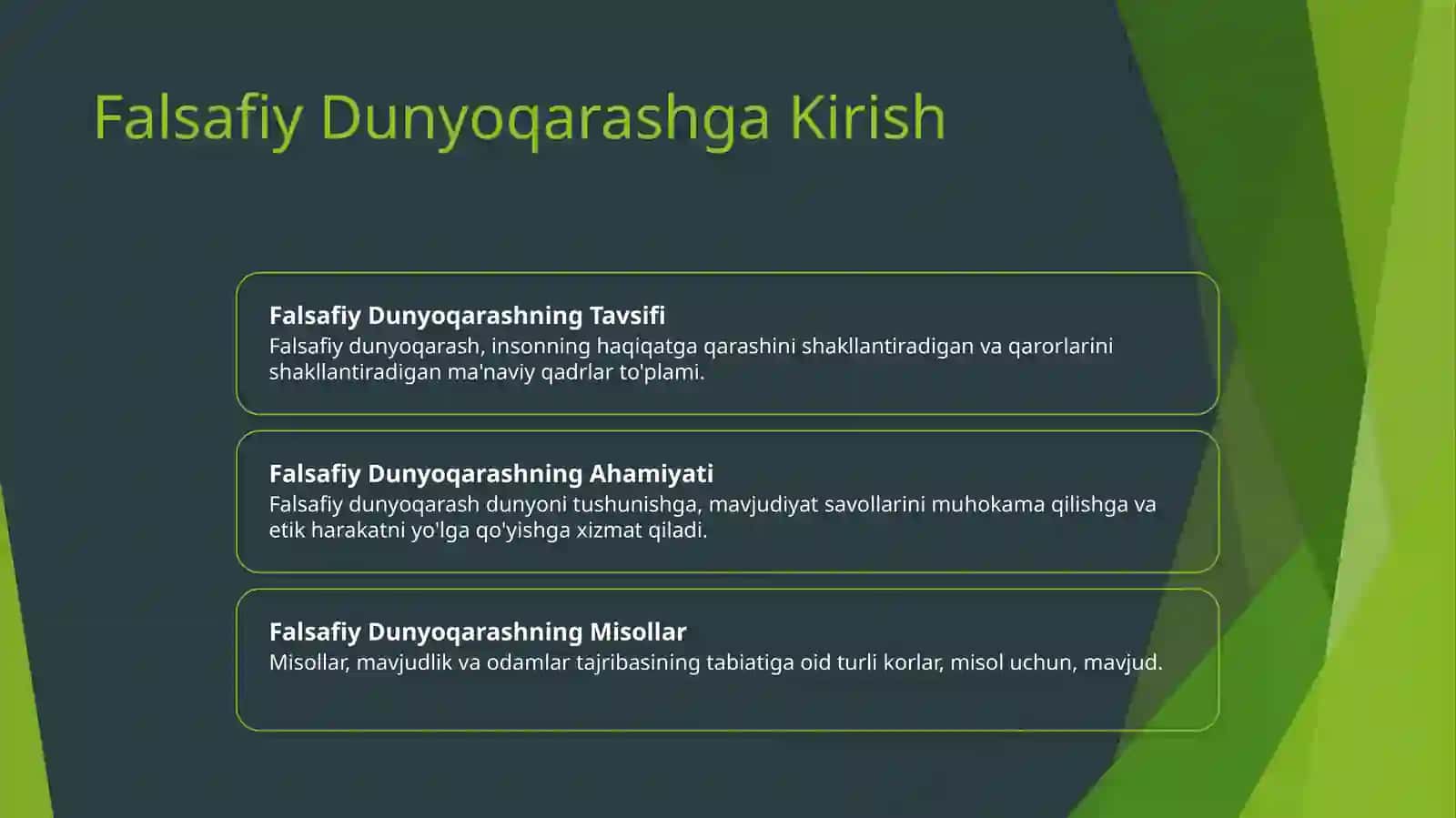 Falsafiy Dunyoqarashga Kirish

Falsafiy Dunyoqarashning Tavsifi
Falsafiy dunyoqarash, insonning haqiqatga qarashini shakllantiradigan va qarorlarini shakllantiradigan ma'naviy qadrlar to'plami.

Falsafiy Dunyoqarashning Ahamiyati
Falsafiy dunyoqarash dunyoni tushunishga, mavjudiyat savollarini muhokama qilishga va etik harakatni yo'lga qo'yishga xizmat qiladi.

Falsafiy Dunyoqarashning Misollar
Misollar, mavjudlik va odamlar tajribasining tabiatiga oid turli korlar, misol uchun, mavjud.